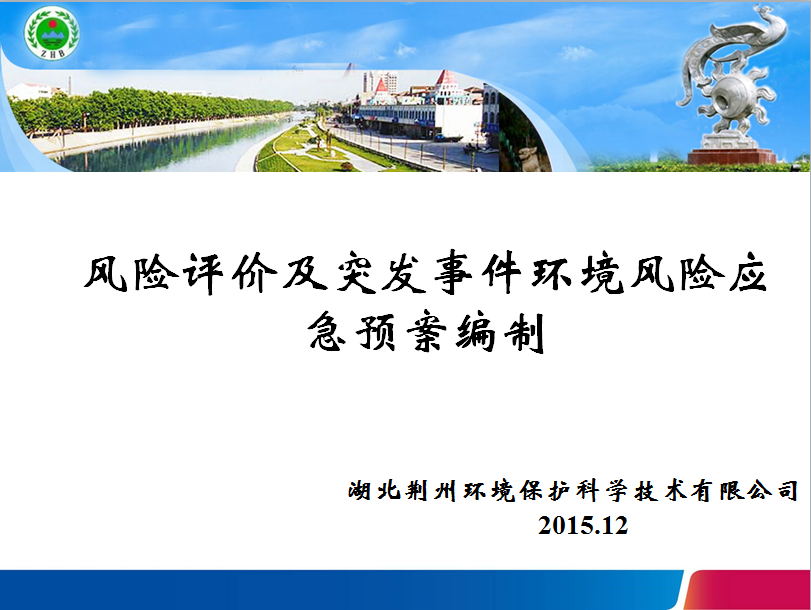 ZHB

风险评价及突发事件环境风险应急预案编制

湖北荆州环境保护科学技术有限公司
2015.12